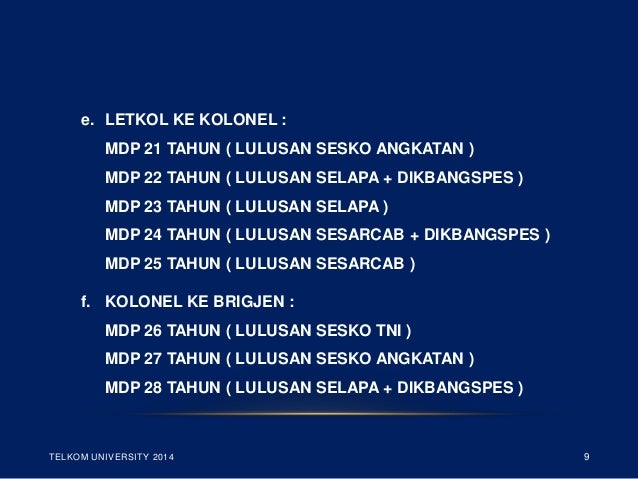 e. LETKOL KE KOLONEL :

MDP 21 TAHUN ( LULUSAN SESKO ANGKATAN )

MDP 22 TAHUN ( LULUSAN SELAPA + DIKBANGSPES )

MDP 23 TAHUN ( LULUSAN SELAPA )

MDP 24 TAHUN ( LULUSAN SESARCAB + DIKBANGSPES )

MDP 25 TAHUN ( LULUSAN SESARCAB )

f. KOLONEL KE BRIGJEN :

MDP 26 TAHUN ( LULUSAN SESKO TNI )

MDP 27 TAHUN ( LULUSAN SESKO ANGKATAN )

MDP 28 TAHUN ( LULUSAN SELAPA + DIKBANGSPES )

TELKOM UNIVERSITY 2014

9